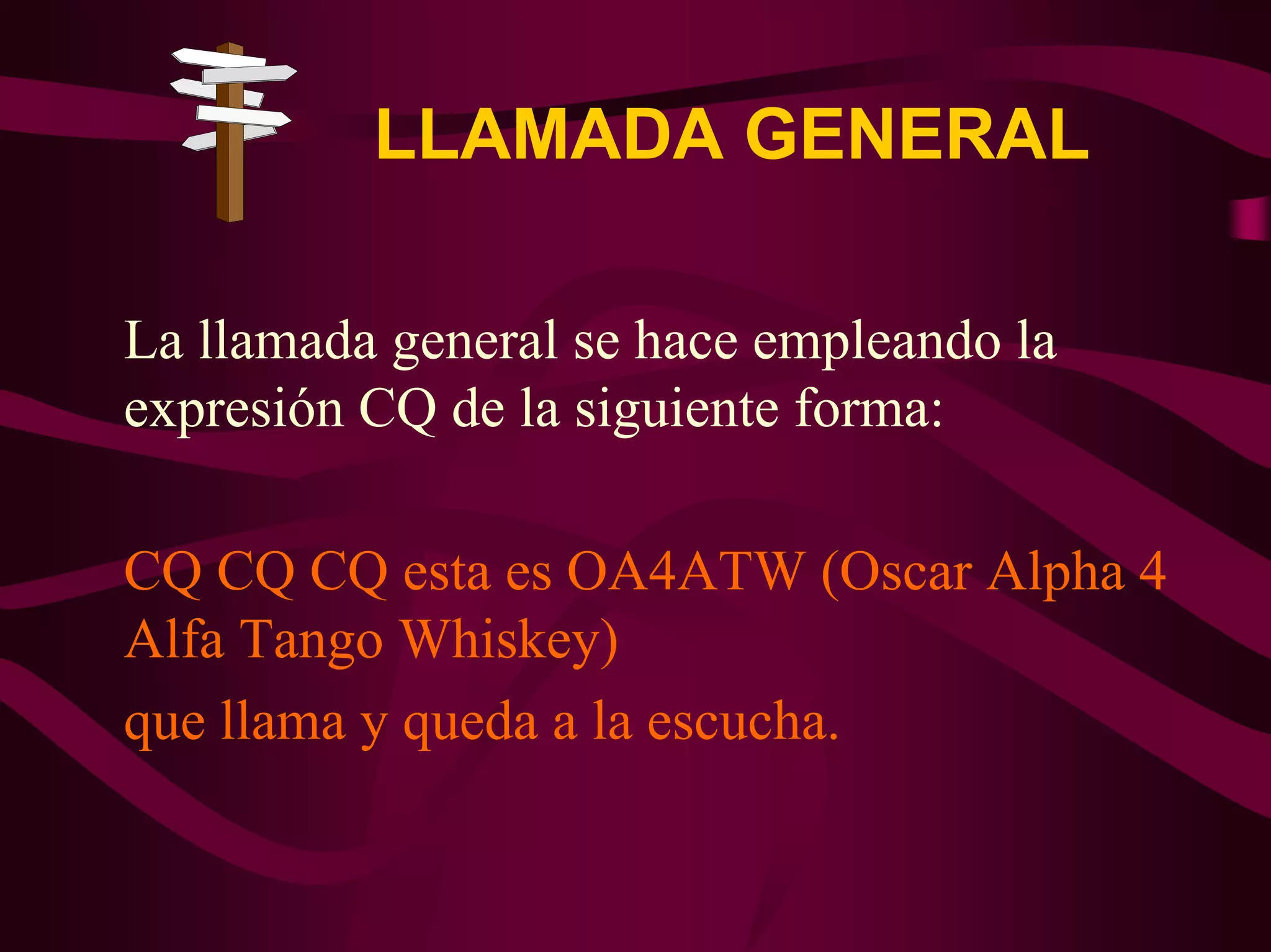 LLAMADA GENERAL

La llamada general se hace empleando la expresión CQ de la siguiente forma:

CQ CQ CQ esta es OA4ATW (Oscar Alpha 4 Alfa Tango Whiskey)

que llama y queda a la escucha.